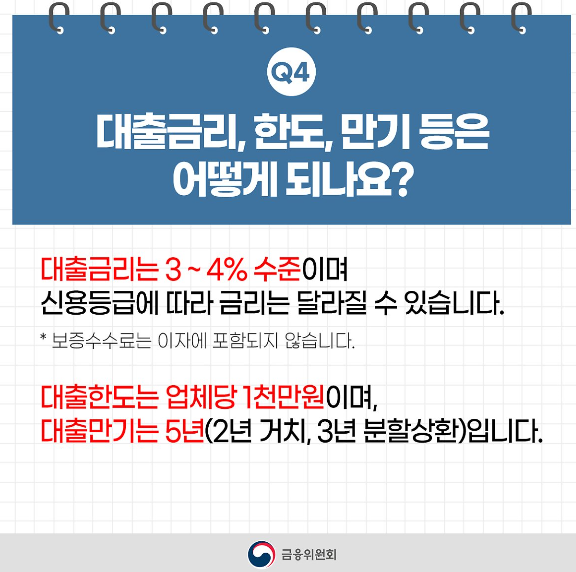 Q4

대출금리, 한도, 만기 등은 어떻게 되나요?

대출금리는 3 ~ 4% 수준이며 신용등급에 따라 금리는 달라질 수 있습니다.

* 보증수수료는 이자에 포함되지 않습니다.

대출한도는 업체당 1천만원이며, 대출만기는 5년(2년 거치, 3년 분할상환)입니다.

금융위원회